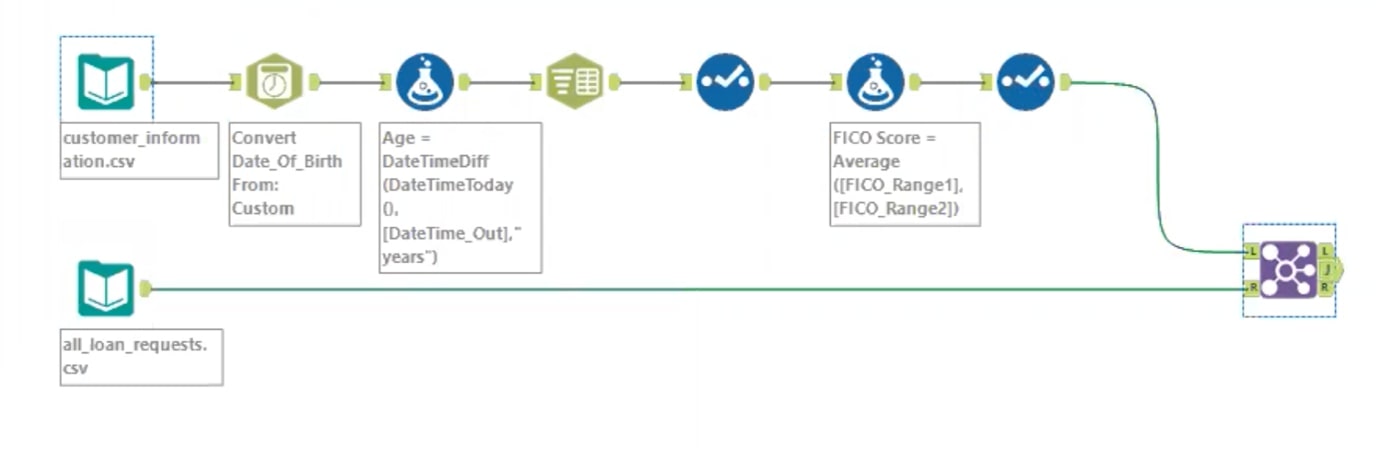 customer_information.csv

Convert Date_Of_Birth From: Custom

Age = DateTimeDiff (DateTimeToday (), [DateTime_Out]," years")

FICO Score = Average ([FICO_Range1], [FICO_Range2])

L
R
L
J
R

all_loan_requests.csv